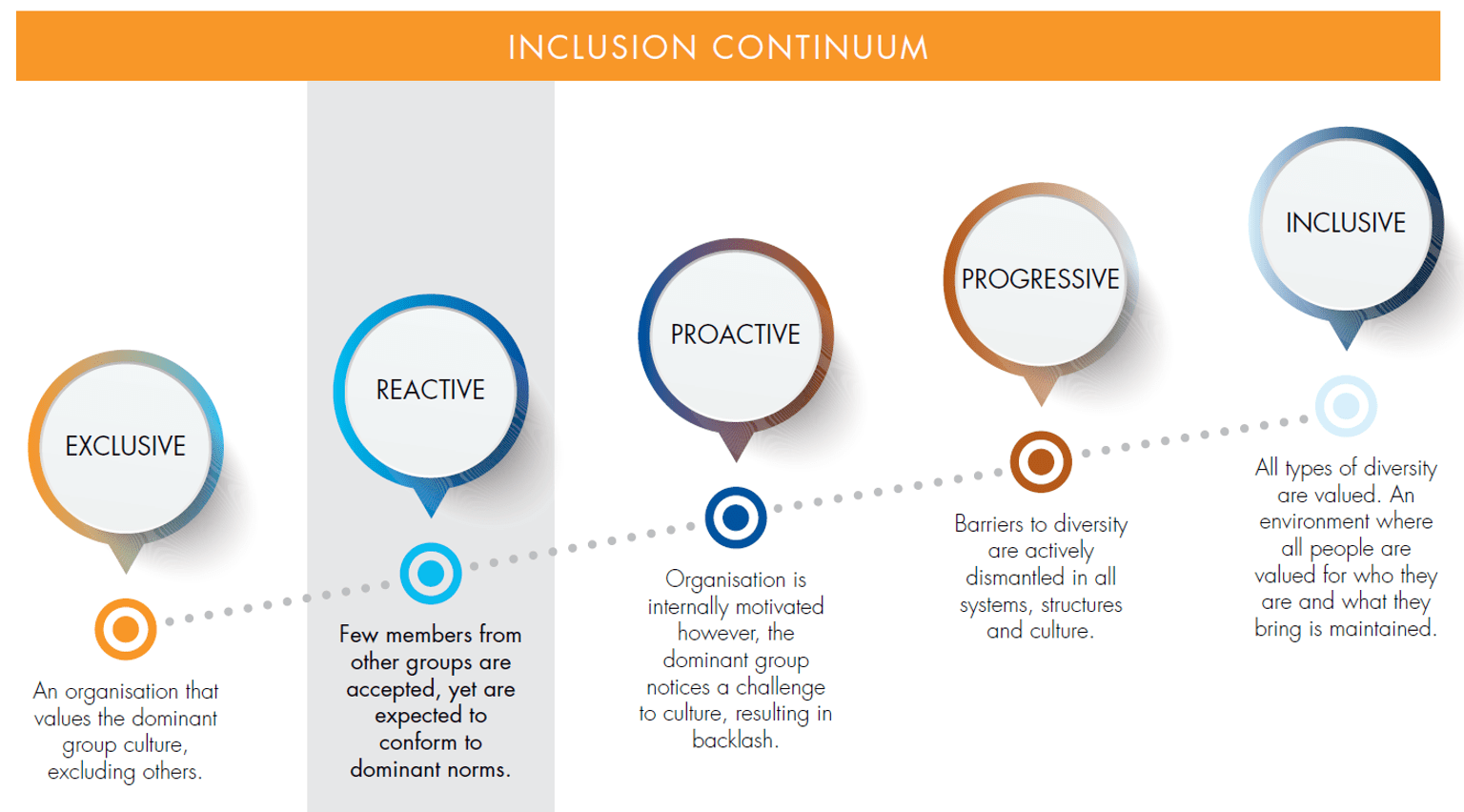 INCLUSION CONTINUUM

EXCLUSIVE

An organisation that values the dominant group culture, excluding others.

REACTIVE

Few members from other groups are accepted, yet are expected to conform to dominant norms.

PROACTIVE

Organisation is internally motivated however, the dominant group notices a challenge to culture, resulting in backlash.

PROGRESSIVE

Barriers to diversity are actively dismantled in all systems, structures and culture.

INCLUSIVE

All types of diversity are valued. An environment where all people are valued for who they are and what they bring is maintained.